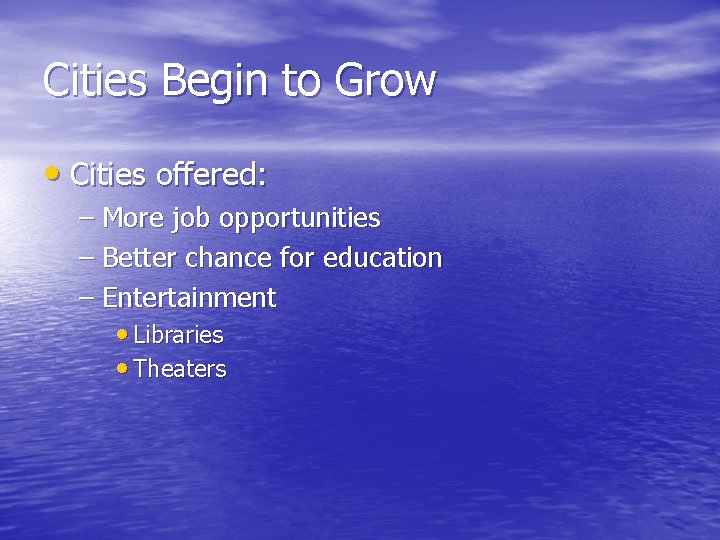 Cities Begin to Grow

• Cities offered:
  – More job opportunities
  – Better chance for education
  – Entertainment
    • Libraries
    • Theaters